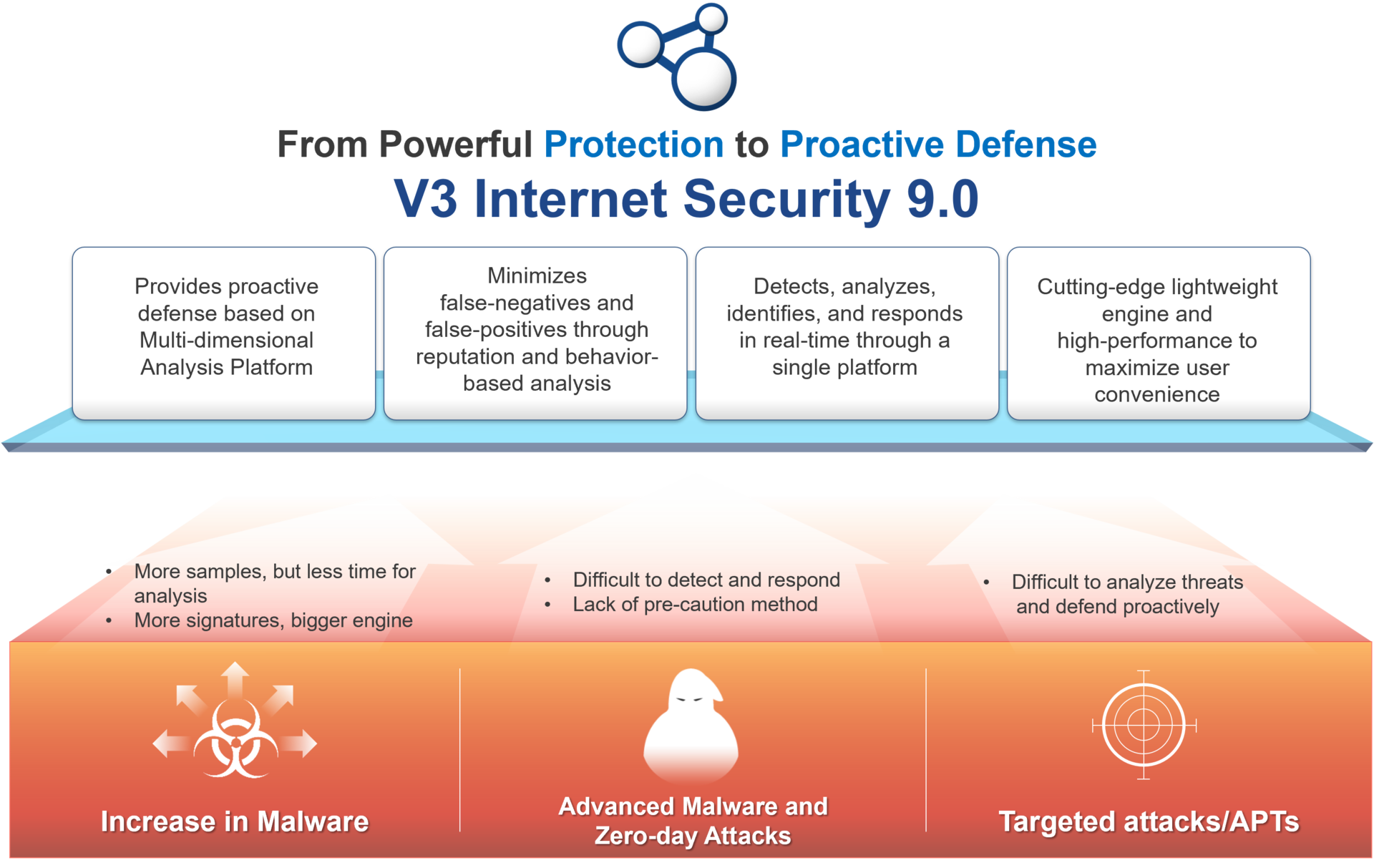 From Powerful Protection to Proactive Defense
V3 Internet Security 9.0

Provides proactive defense based on Multi-dimensional Analysis Platform

Minimizes false-negatives and false-positives through reputation and behavior-based analysis

Detects, analyzes, identifies, and responds in real-time through a single platform

Cutting-edge lightweight engine and high-performance to maximize user convenience

• More samples, but less time for analysis
• More signatures, bigger engine

• Difficult to detect and respond
• Lack of pre-caution method

• Difficult to analyze threats and defend proactively

Increase in Malware

Advanced Malware and Zero-day Attacks

Targeted attacks/APTs